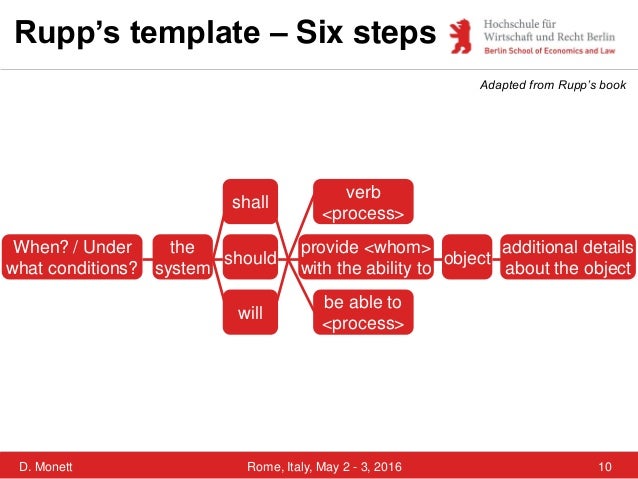 Rupp's template – Six steps

Hochschule für Wirtschaft und Recht Berlin
Berlin School of Economics and Law

Adapted from Rupp's book

When? / Under what conditions?

the system

shall

should

will

verb <process>

provide <whom> with the ability to

be able to <process>

object

additional details about the object

D. Monett

Rome, Italy, May 2 - 3, 2016

10